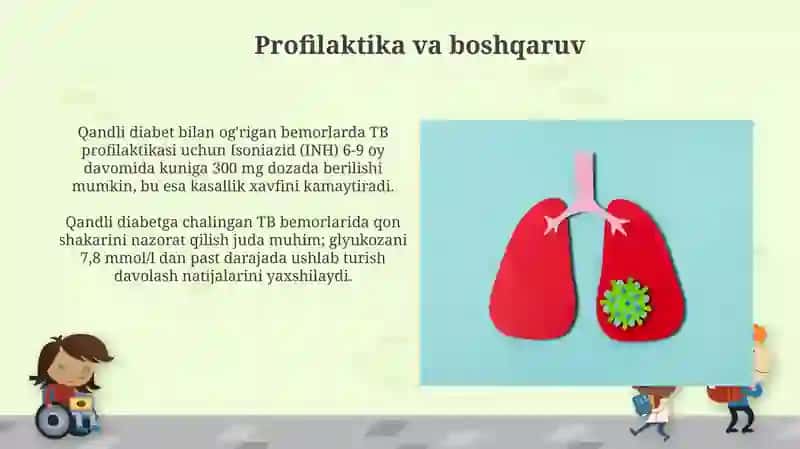 Profilaktika va boshqaruv

Qandli diabet bilan og'rigan bemorlarda TB profilaktikasi uchun Isoniazid (INH) 6-9 oy davomida kuniga 300 mg dozada berilishi mumkin, bu esa kasallik xavfini kamaytiradi.

Qandli diabetga chalingan TB bemorlarida qon shakarini nazorat qilish juda muhim; glyukozani 7,8 mmol/l dan past darajada ushlab turish davolash natijalarini yaxshilaydi.